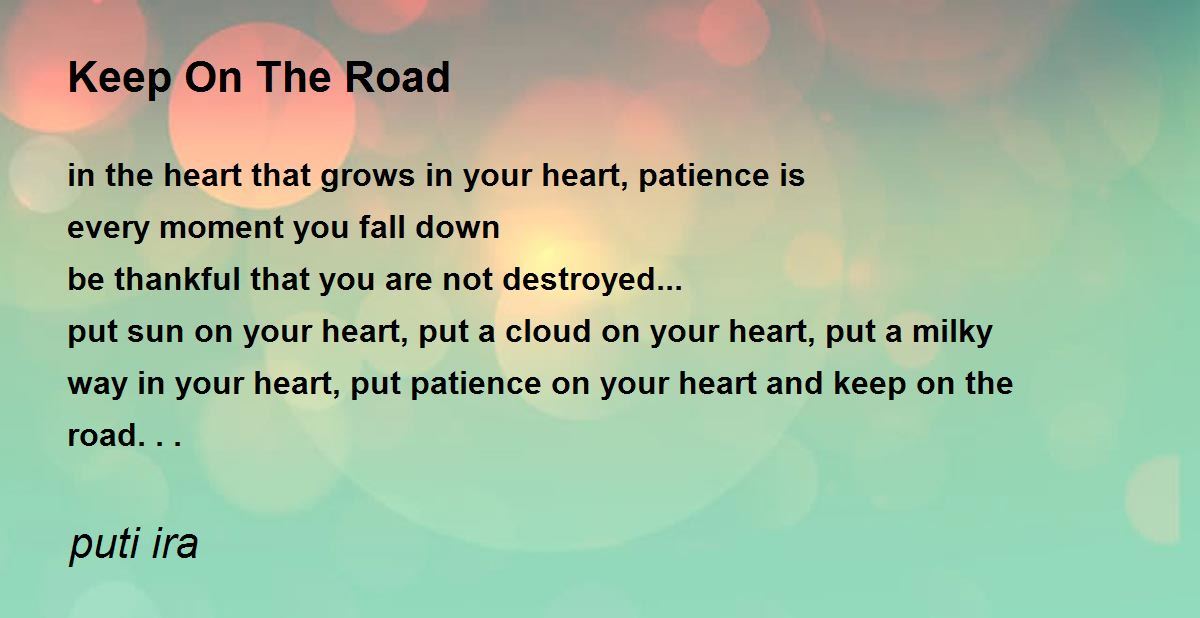 Keep On The Road

in the heart that grows in your heart, patience is
every moment you fall down
be thankful that you are not destroyed...
put sun on your heart, put a cloud on your heart, put a milky way in your heart, put patience on your heart and keep on the road. . .

puti ira